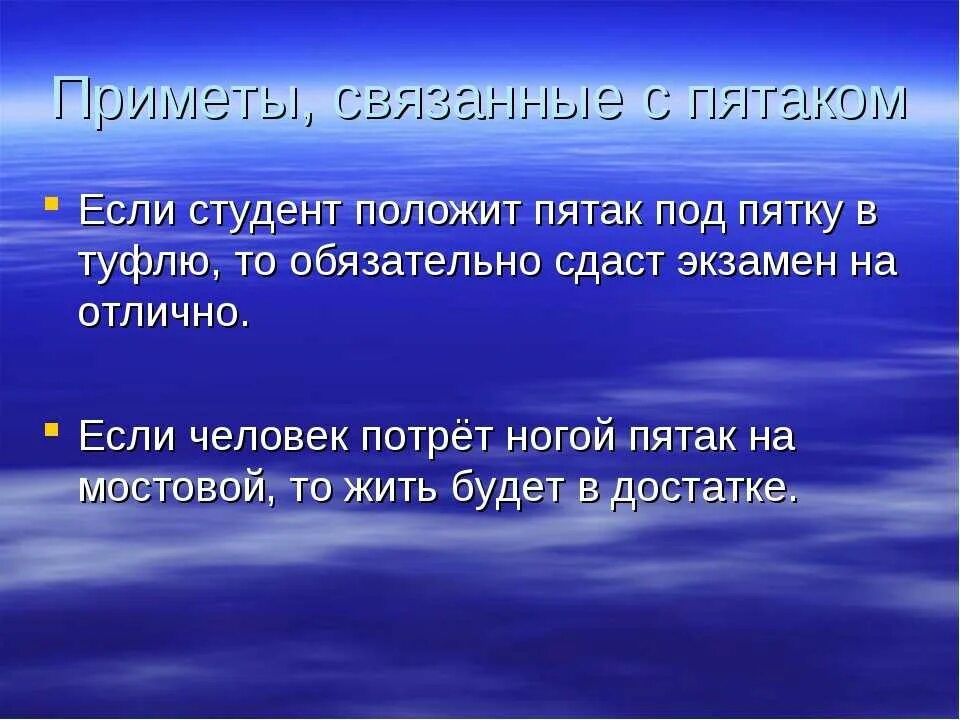 Приметы, связанные с пятаком

- Если студент положит пятак под пятку в туфлю, то обязательно сдаст экзамен на отлично.

- Если человек потрёт ногой пятак на мостовой, то жить будет в достатке.